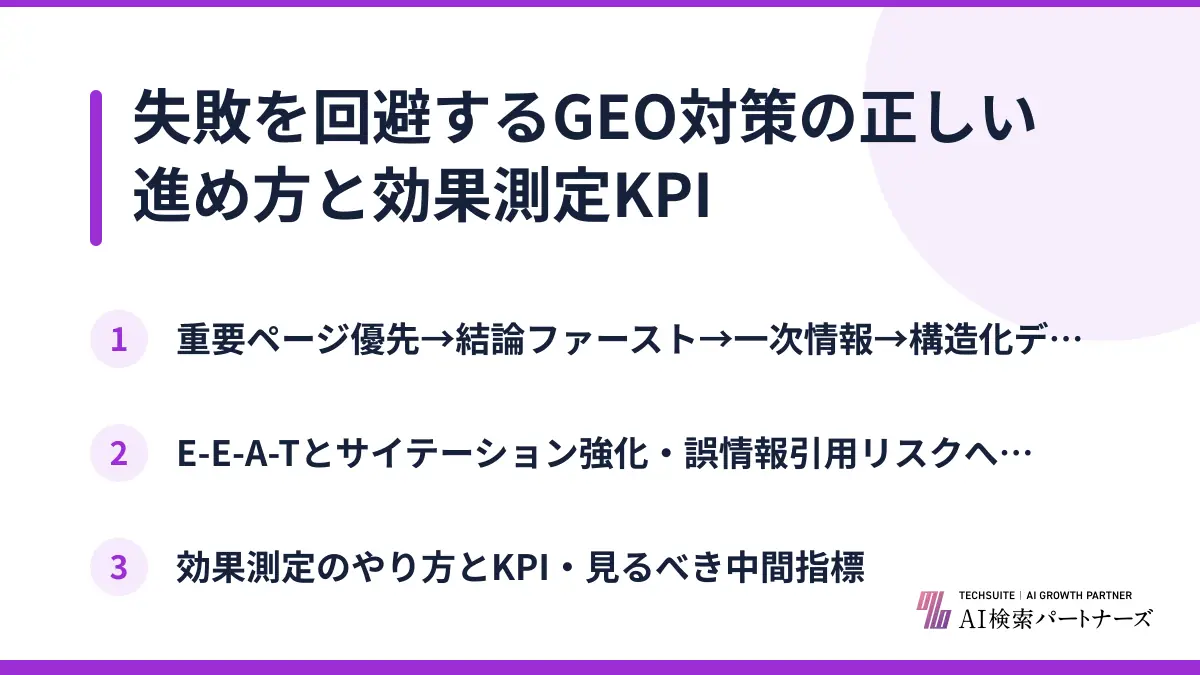 失敗を回避するGEO対策の正しい進め方と効果測定KPI

1 重要ページ優先→結論ファースト→一次情報→構造化デ…

2 E-E-A-Tとサイテーション強化・誤情報引用リスクへ…

3 効果測定のやり方とKPI・見るべき中間指標

TECHSUITE | AI GROWTH PARTNER
AI検索パートナーズ